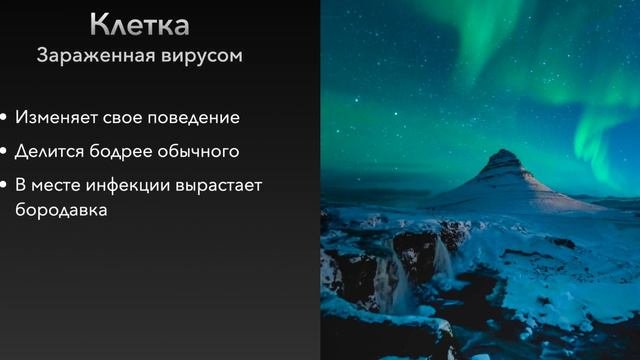 Клетка
Зараженная вирусом

• Изменяет свое поведение
• Делится бодрее обычного
• В месте инфекции вырастает бородавка